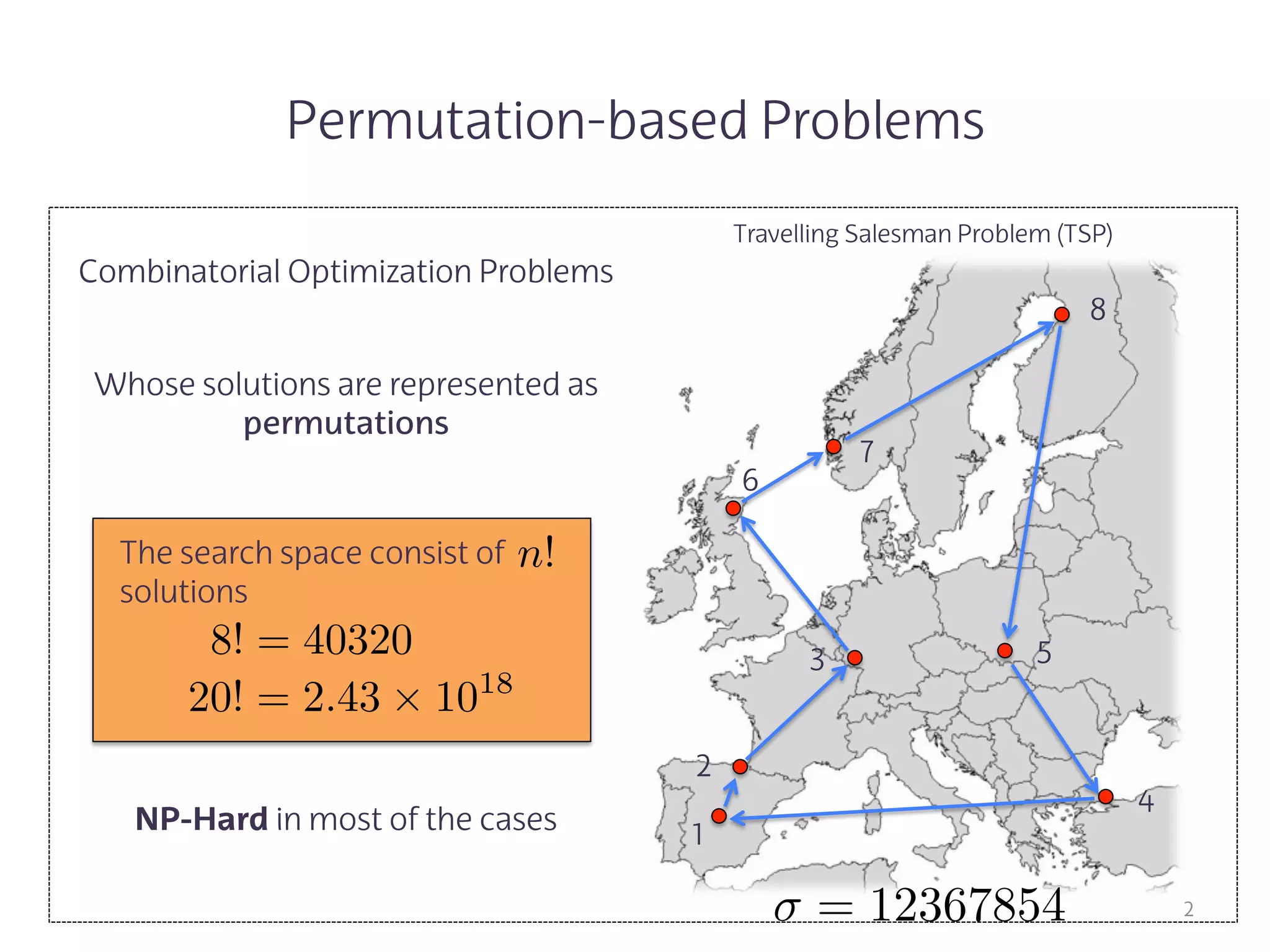 Permutation-based Problems

Combinatorial Optimization Problems

Whose solutions are represented as **permutations**

The search space consist of $n!$ solutions

$8! = 40320$

$20! = 2.43 \times 10^{18}$

**NP-Hard** in most of the cases

Travelling Salesman Problem (TSP)

8

7

6

3

5

2

4

1

$\sigma = 12367854$

2